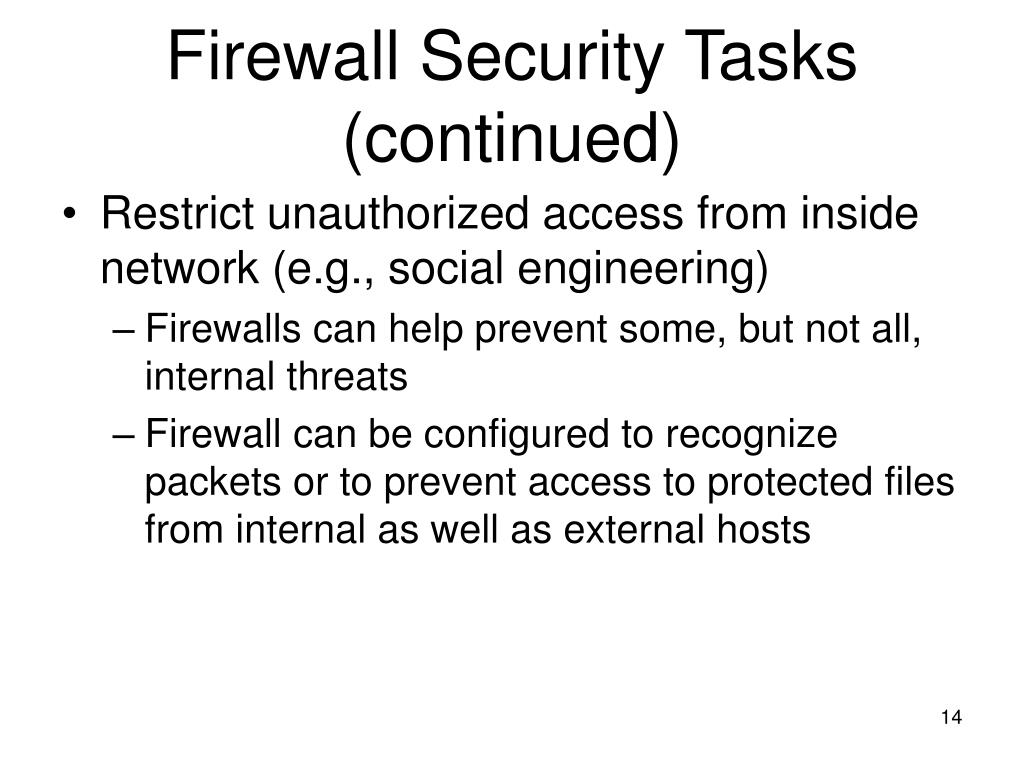 Firewall Security Tasks (continued)

• Restrict unauthorized access from inside network (e.g., social engineering)
– Firewalls can help prevent some, but not all, internal threats
– Firewall can be configured to recognize packets or to prevent access to protected files from internal as well as external hosts

14